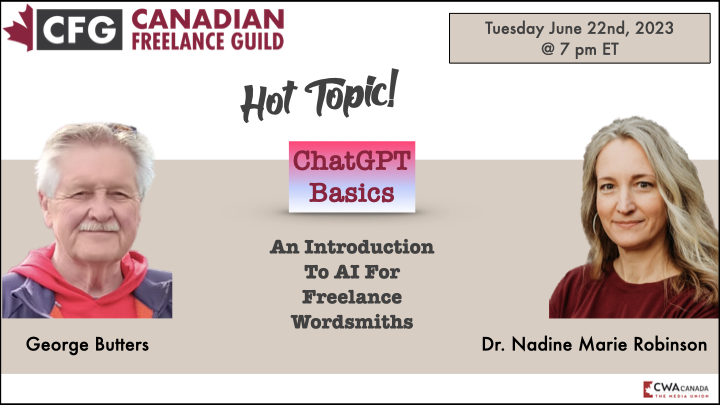 CFG CANADIAN FREELANCE GUILD

Tuesday June 22nd, 2023
@ 7 pm ET

Hot Topic!

ChatGPT
Basics

An Introduction
To AI For
Freelance
Wordsmiths

George Butters

Dr. Nadine Marie Robinson

CWA CANADA
THE MEDIA UNION